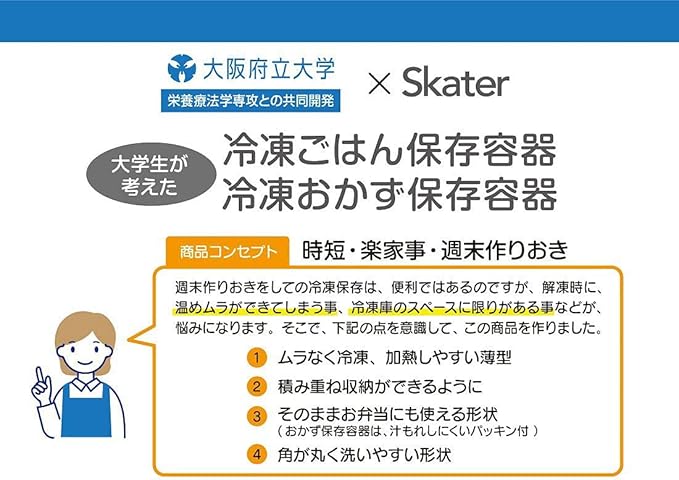 大阪府立大学
栄養療法学専攻との共同開発
× Skater

大学生が考えた
冷凍ごはん保存容器
冷凍おかず保存容器

商品コンセプト
時短・楽家事・週末作りおき

週末作りおきをしての冷凍保存は、便利ではあるのですが、解凍時に、温めムラができてしまう事、冷凍庫のスペースに限りがある事などが、悩みになります。そこで、下記の点を意識して、この商品を作りました。

1 ムラなく冷凍、加熱しやすい薄型
2 積み重ね収納ができるように
3 そのままお弁当にも使える形状
（おかず保存容器は、汁もれしにくいパッキン付）
4 角が丸く洗いやすい形状